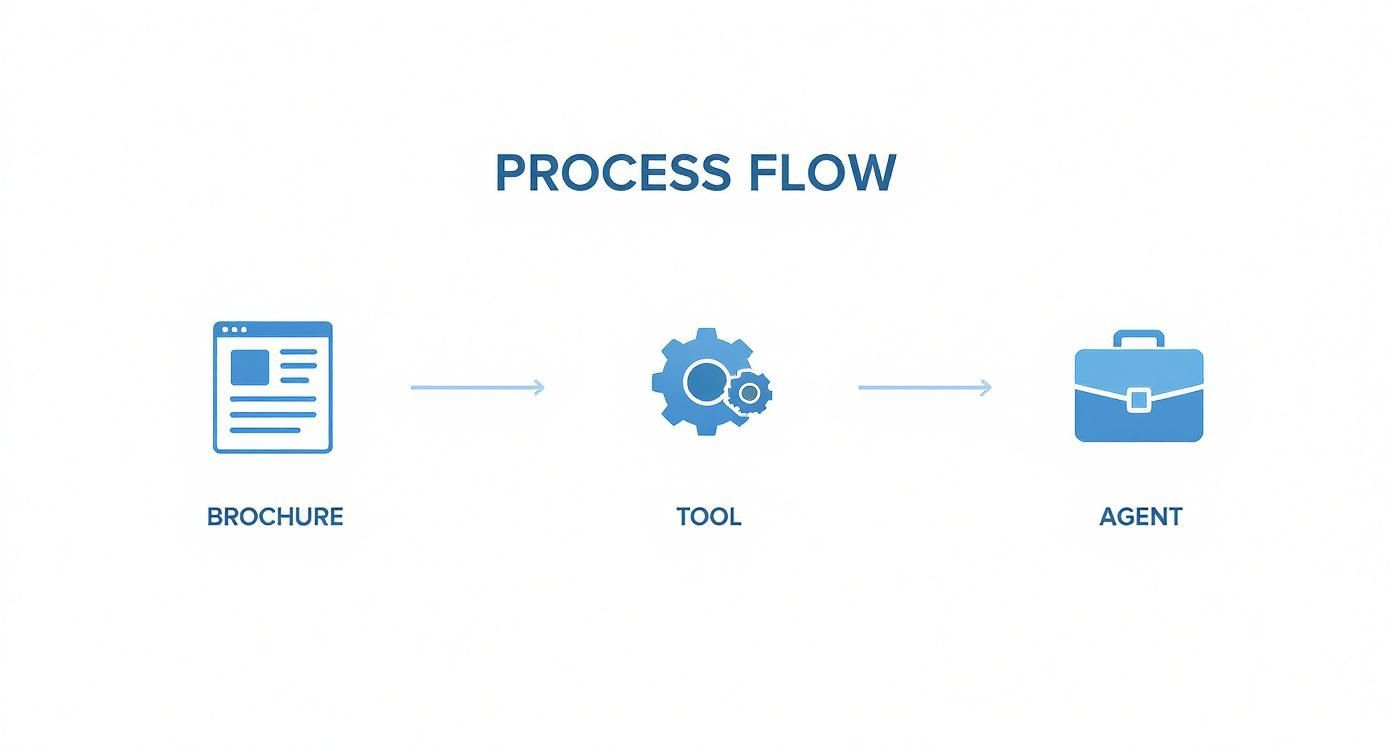 PROCESS FLOW

BROCHURE

TOOL

AGENT